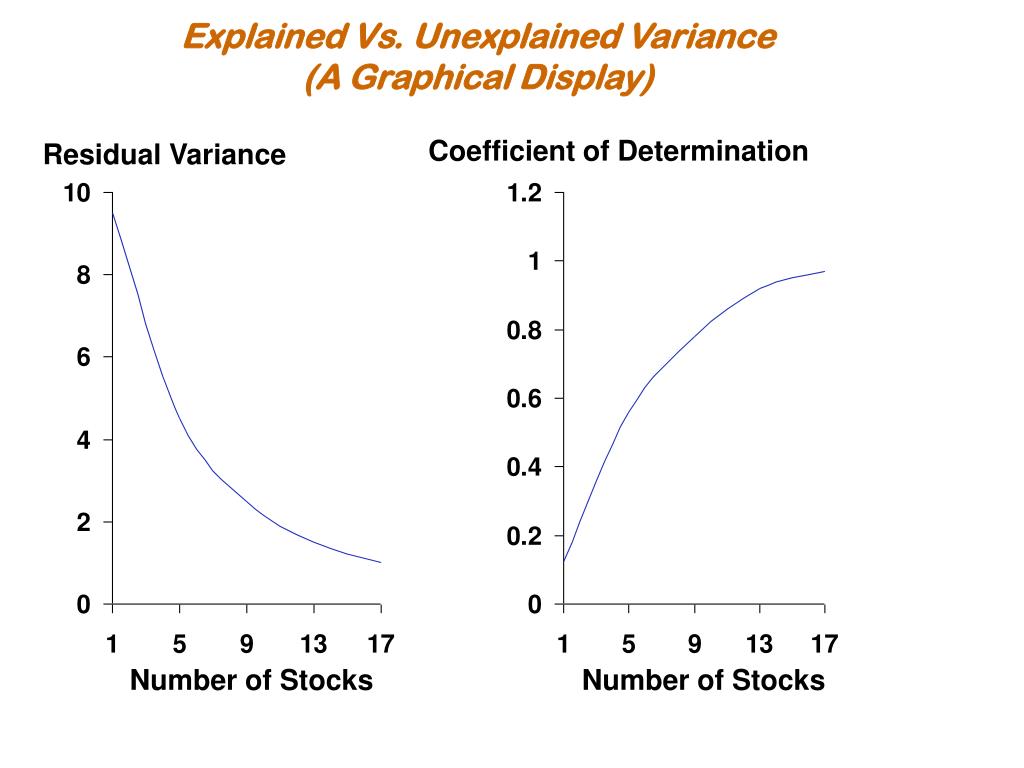 Explained Vs. Unexplained Variance
(A Graphical Display)

Residual Variance

10
8
6
4
2
0

1 5 9 13 17
Number of Stocks

Coefficient of Determination

1.2
1
0.8
0.6
0.4
0.2
0

1 5 9 13 17
Number of Stocks